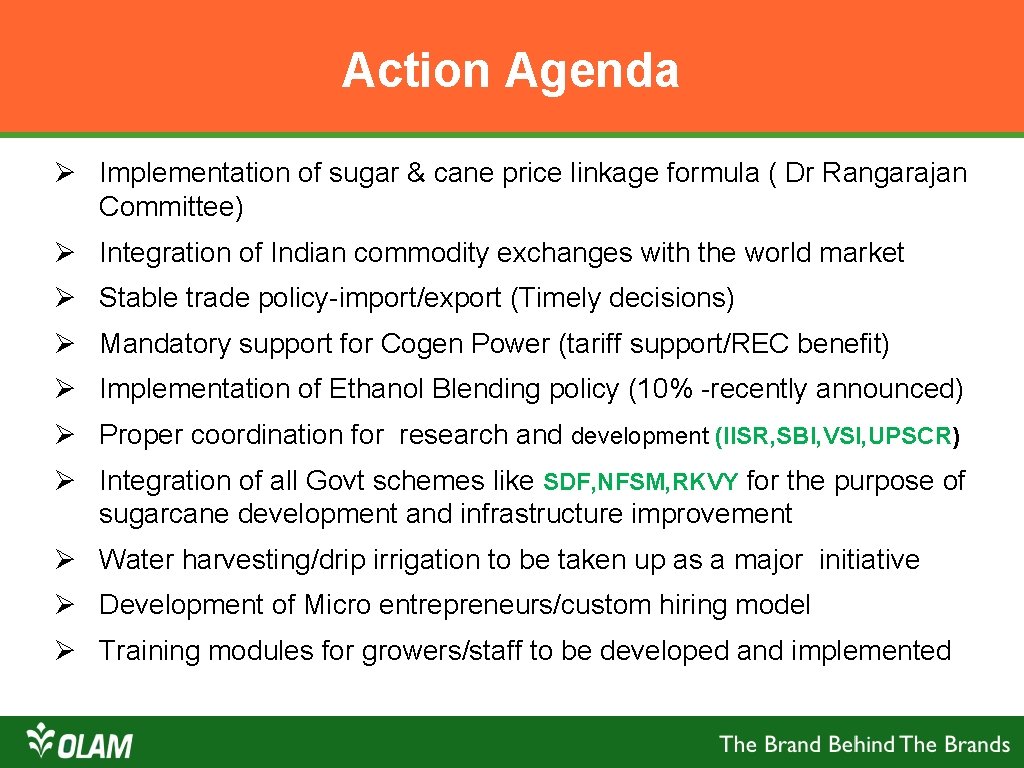 Action Agenda

➢ Implementation of sugar & cane price linkage formula ( Dr Rangarajan Committee)

➢ Integration of Indian commodity exchanges with the world market

➢ Stable trade policy-import/export (Timely decisions)

➢ Mandatory support for Cogen Power (tariff support/REC benefit)

➢ Implementation of Ethanol Blending policy (10% -recently announced)

➢ Proper coordination for research and development (IISR,SBI,VSI,UPSCR)

➢ Integration of all Govt schemes like SDF,NFSM,RKVY for the purpose of sugarcane development and infrastructure improvement

➢ Water harvesting/drip irrigation to be taken up as a major initiative

➢ Development of Micro entrepreneurs/custom hiring model

➢ Training modules for growers/staff to be developed and implemented

OLAM

The Brand Behind The Brands